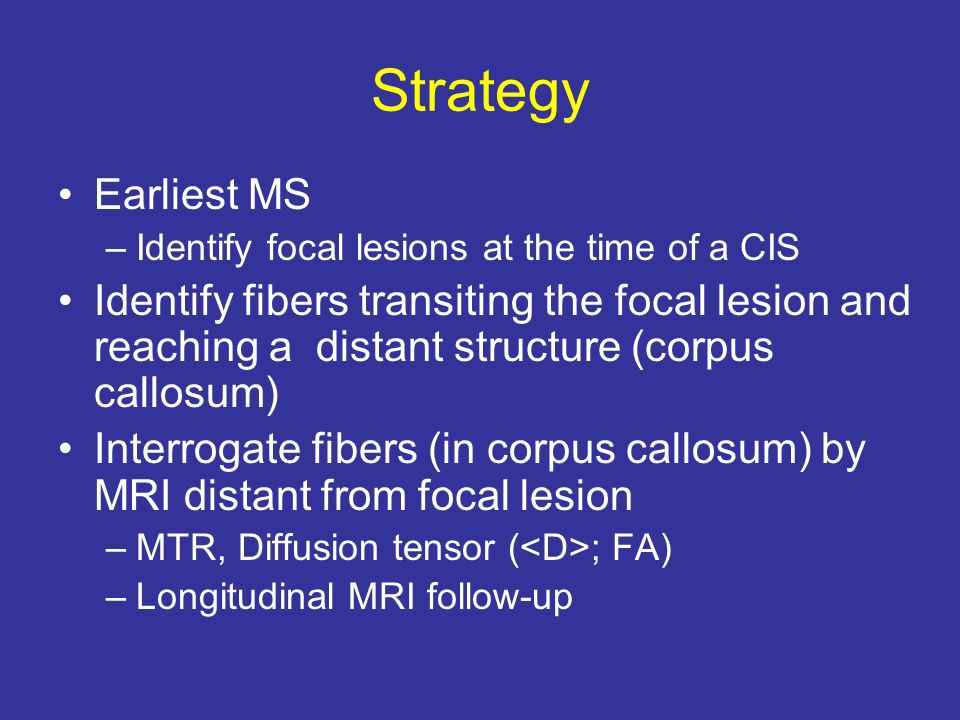 Strategy

• Earliest MS
  – Identify focal lesions at the time of a CIS
• Identify fibers transiting the focal lesion and reaching a distant structure (corpus callosum)
• Interrogate fibers (in corpus callosum) by MRI distant from focal lesion
  – MTR, Diffusion tensor (<D>; FA)
  – Longitudinal MRI follow-up